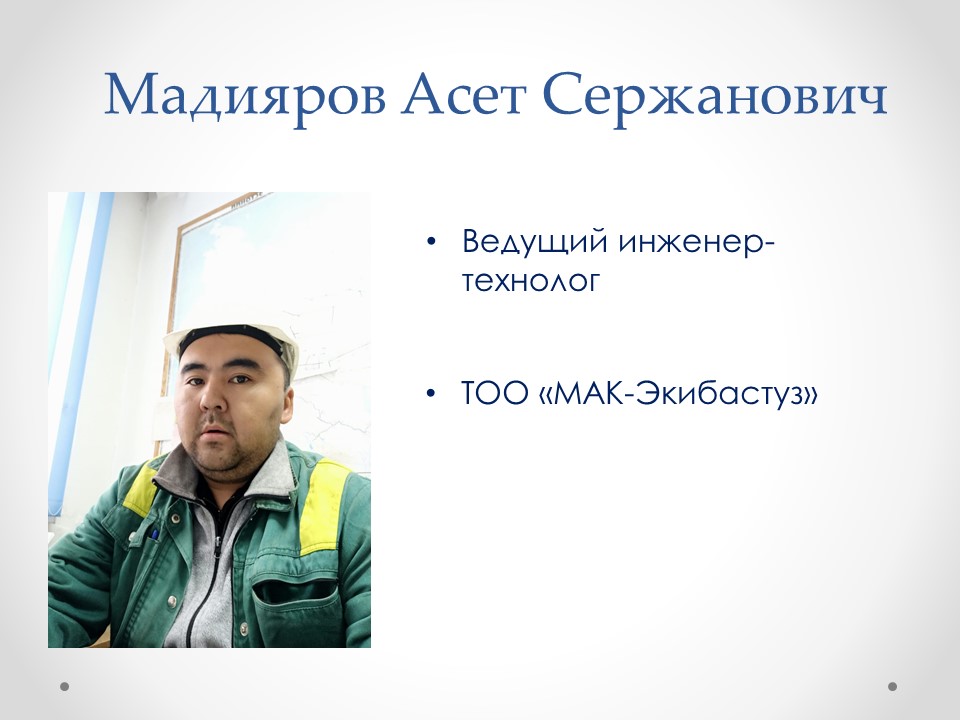 Мадияров Асет Сержанович

• Ведущий инженер-технолог

• ТОО «МАК-Экибастуз»